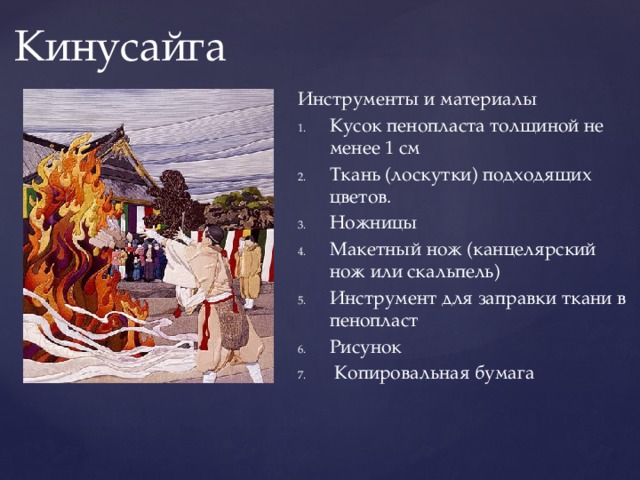 Кинусайга

Инструменты и материалы

1. Кусок пенопласта толщиной не менее 1 см
2. Ткань (лоскутки) подходящих цветов.
3. Ножницы
4. Макетный нож (канцелярский нож или скальпель)
5. Инструмент для заправки ткани в пенопласт
6. Рисунок
7. Копировальная бумага